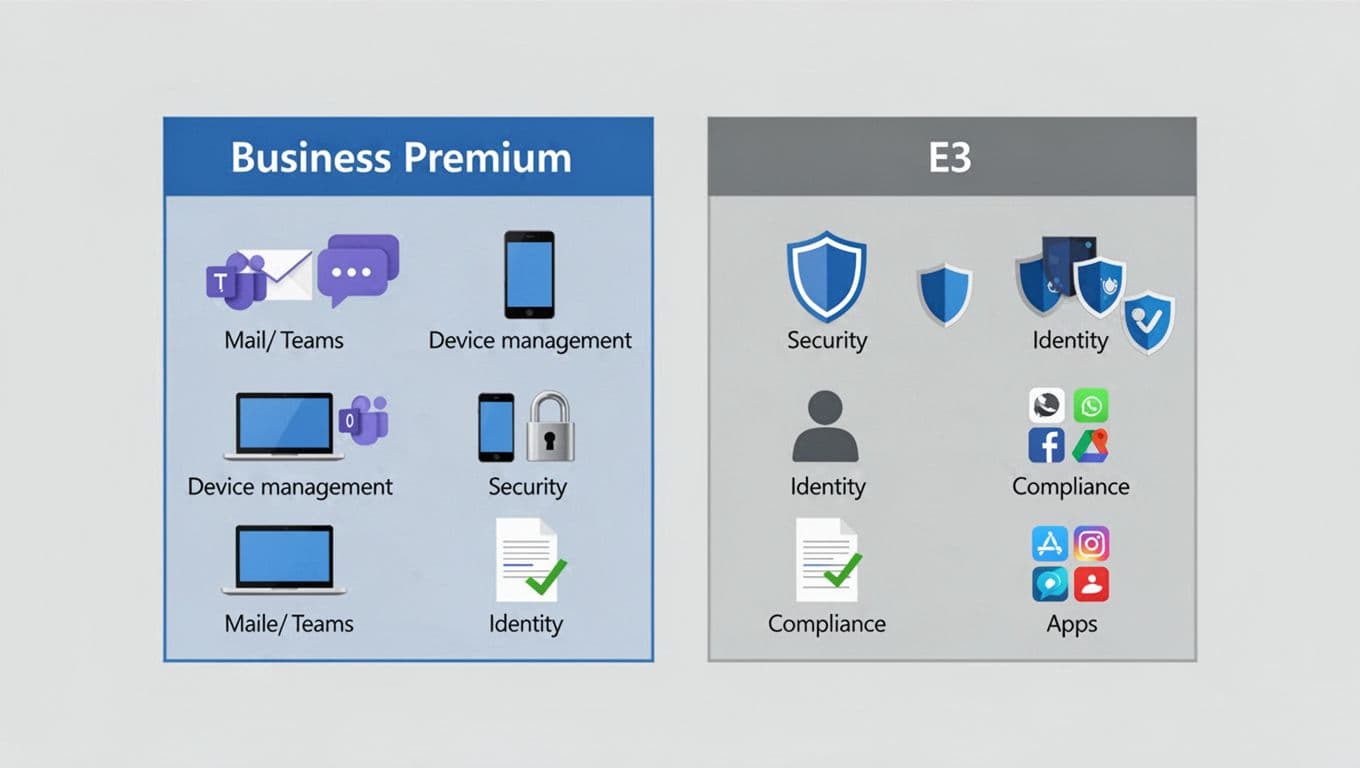 Business Premium

Mail/ Teams

Device management

Device management

Security

Maile/ Teams

Identity

E3

Security

Identity

Identity

Compliance

Compliance

Apps